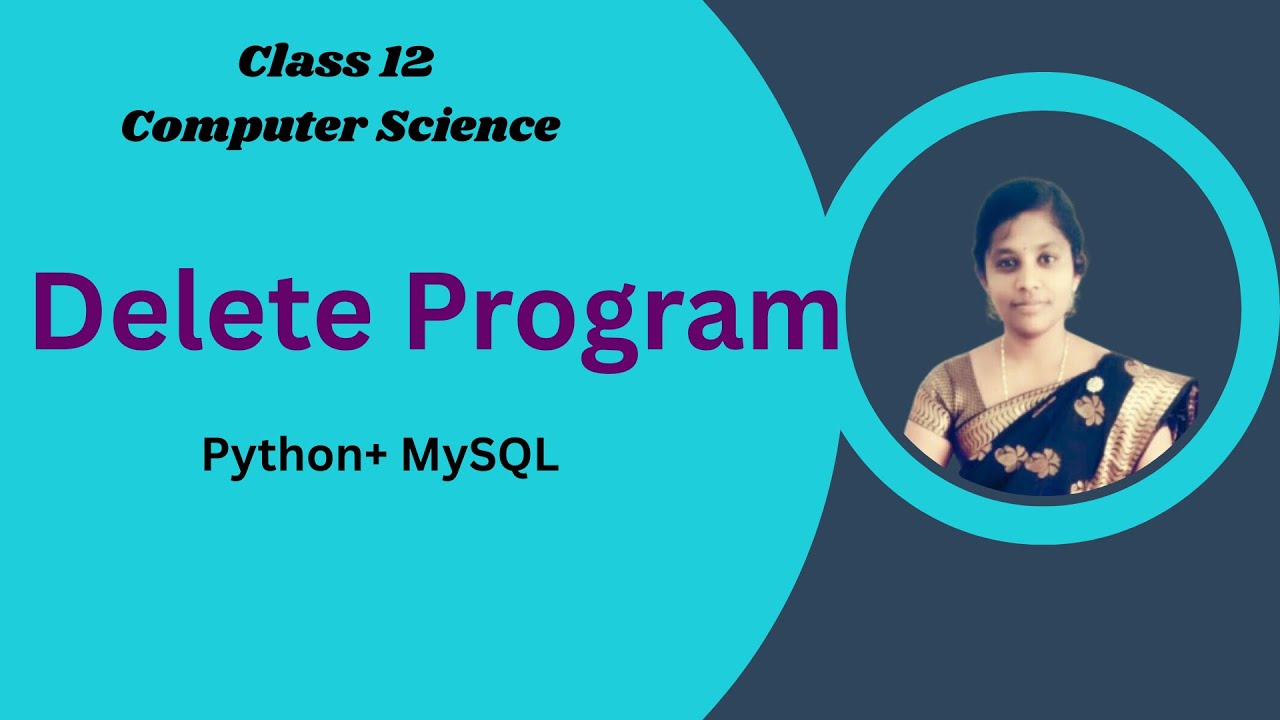 Class 12
Computer Science

Delete Program

Python+ MySQL